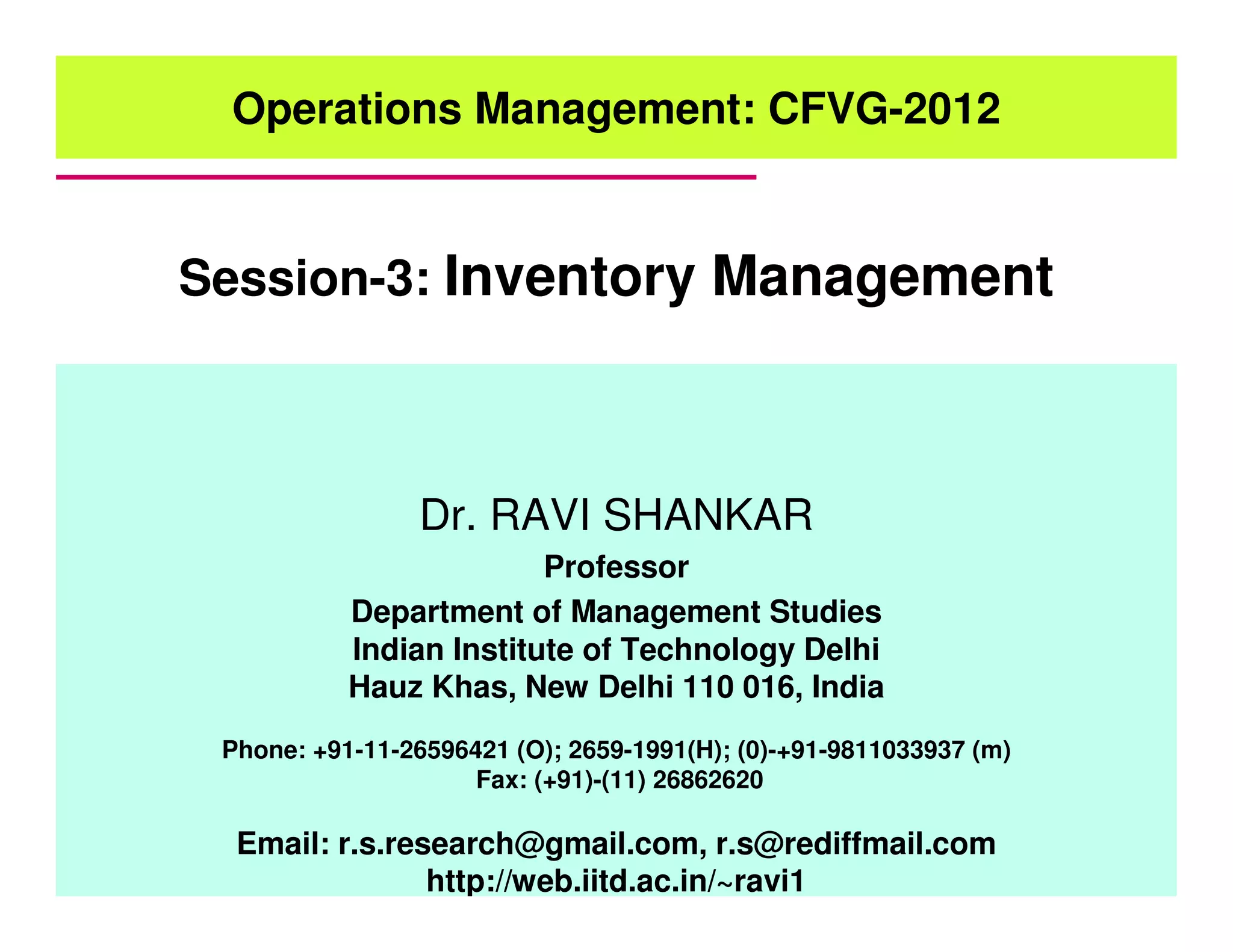 Operations Management: CFVG-2012

Session-3: Inventory Management

Dr. RAVI SHANKAR

Professor

Department of Management Studies
Indian Institute of Technology Delhi
Hauz Khas, New Delhi 110 016, India

Phone: +91-11-26596421 (O); 2659-1991(H); (0)-+91-9811033937 (m)
Fax: (+91)-(11) 26862620

Email: r.s.research@gmail.com, r.s@rediffmail.com
http://web.iitd.ac.in/~ravi1